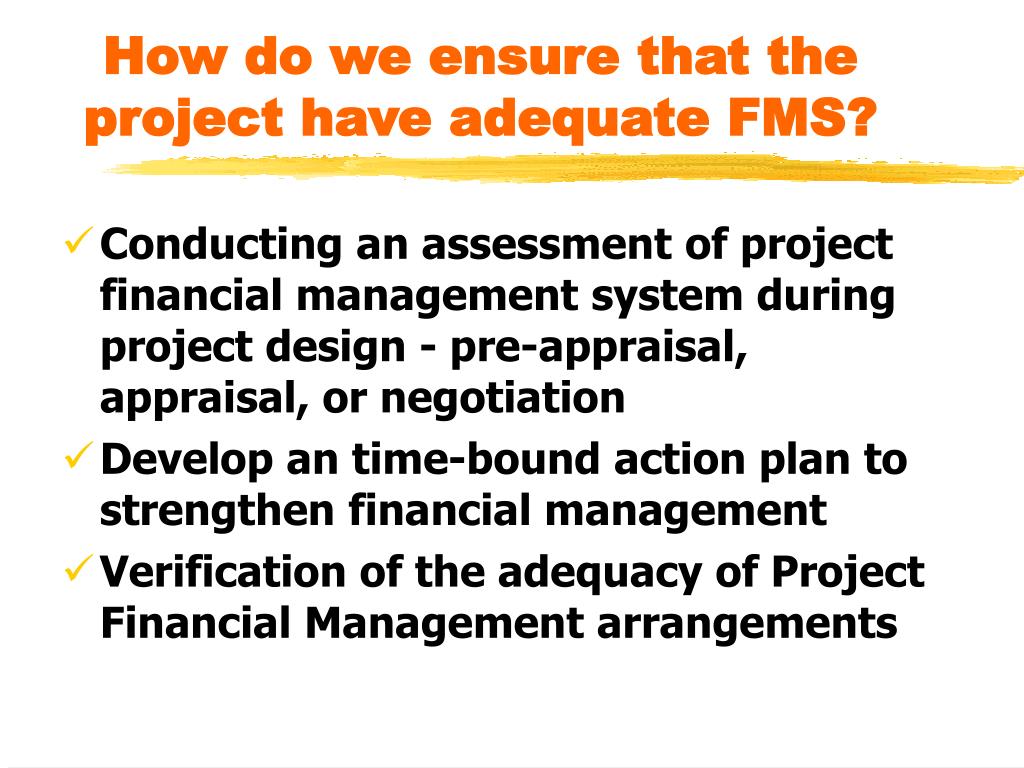 How do we ensure that the project have adequate FMS?

✓ Conducting an assessment of project financial management system during project design - pre-appraisal, appraisal, or negotiation

✓ Develop an time-bound action plan to strengthen financial management

✓ Verification of the adequacy of Project Financial Management arrangements